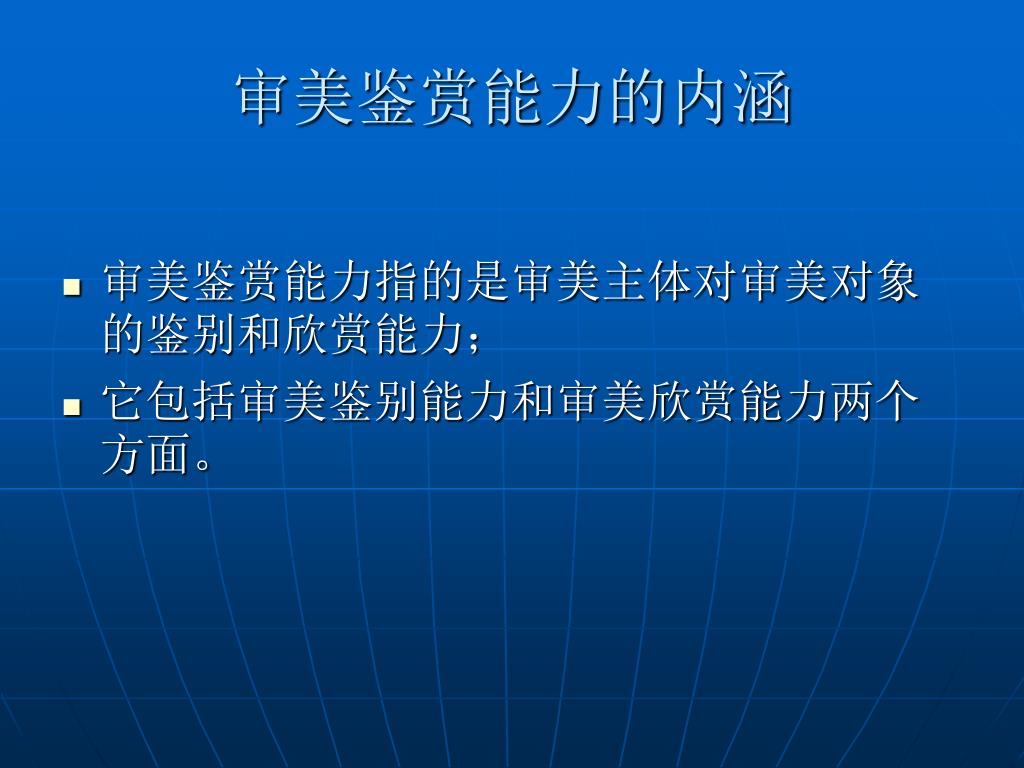 审美鉴赏能力的内涵

- 审美鉴赏能力指的是审美主体对审美对象的鉴别和欣赏能力；
- 它包括审美鉴别能力和审美欣赏能力两个方面。